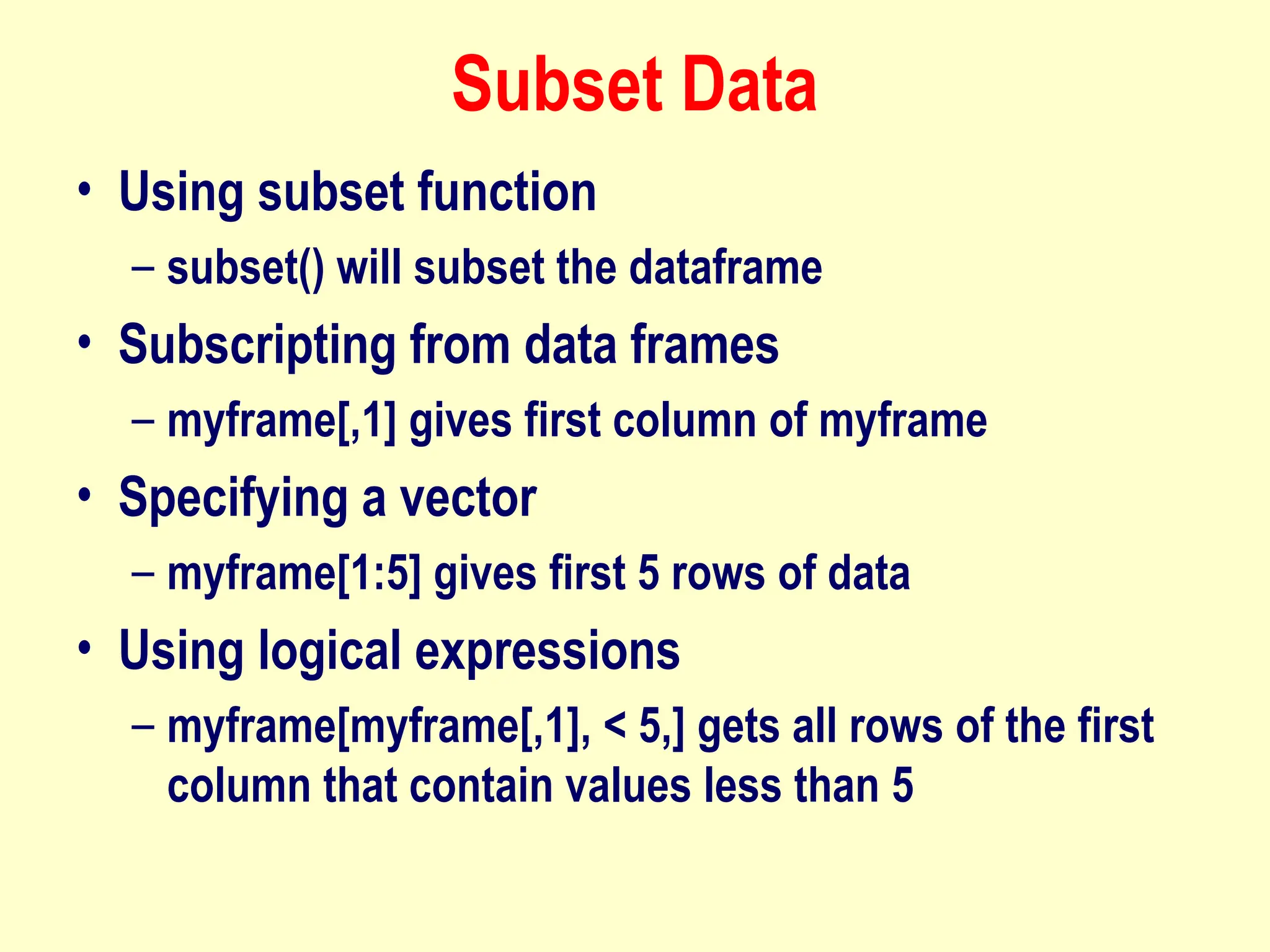 Subset Data

• Using subset function
 – subset() will subset the dataframe
• Subscripting from data frames
 – myframe[,1] gives first column of myframe
• Specifying a vector
 – myframe[1:5] gives first 5 rows of data
• Using logical expressions
 – myframe[myframe[,1], < 5,] gets all rows of the first column that contain values less than 5